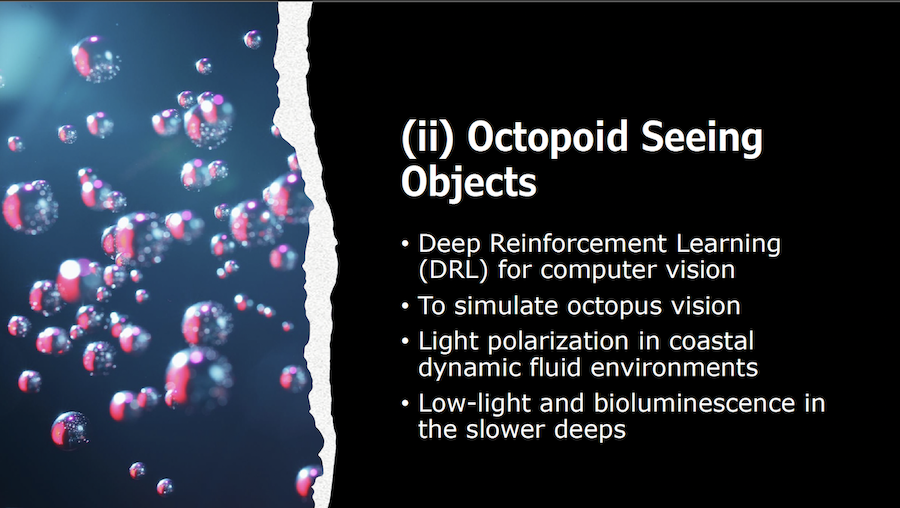 (ii) Octopoid Seeing Objects

• Deep Reinforcement Learning (DRL) for computer vision
• To simulate octopus vision
• Light polarization in coastal dynamic fluid environments
• Low-light and bioluminescence in the slower deeps